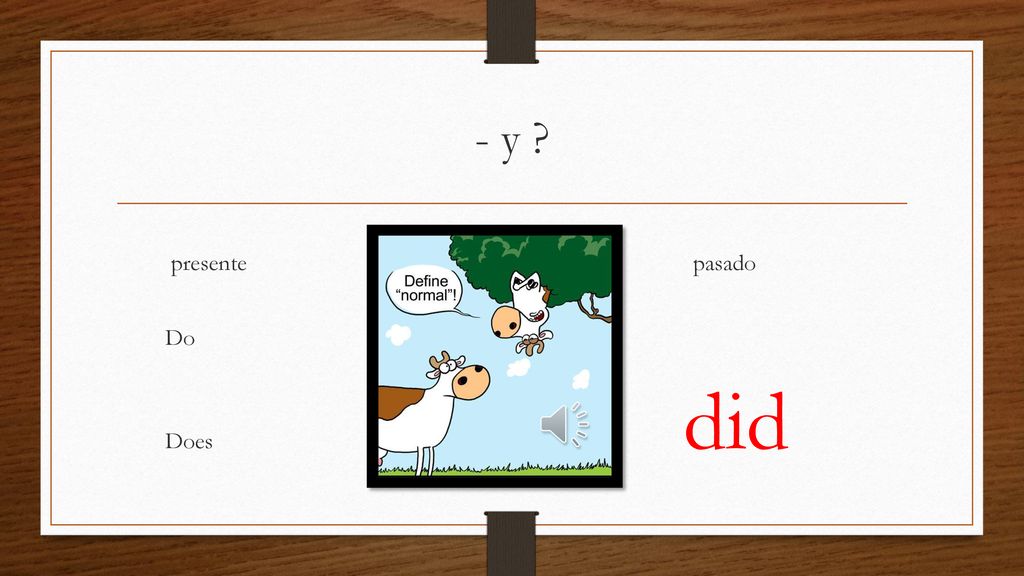 - y ?

presente

Do

Does

Define "normal"!

pasado

did